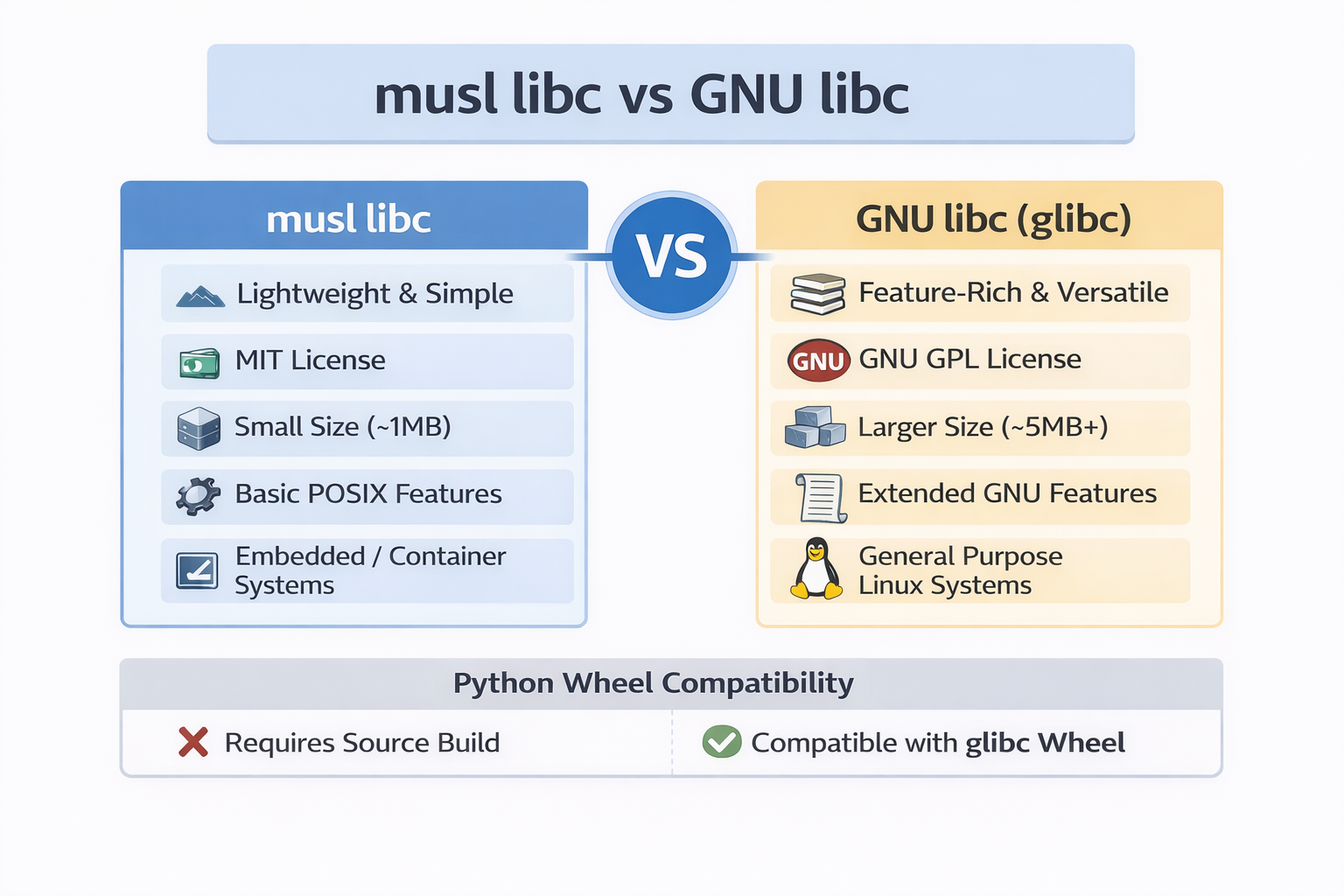 musl libc vs GNU libc

musl libc

Lightweight & Simple

MIT License

Small Size (~1MB)

Basic POSIX Features

Embedded / Container Systems

VS

GNU libc (glibc)

Feature-Rich & Versatile

GNU GNU GPL License

Larger Size (~5MB+)

Extended GNU Features

General Purpose Linux Systems

Python Wheel Compatibility

Requires Source Build

Compatible with glibc Wheel